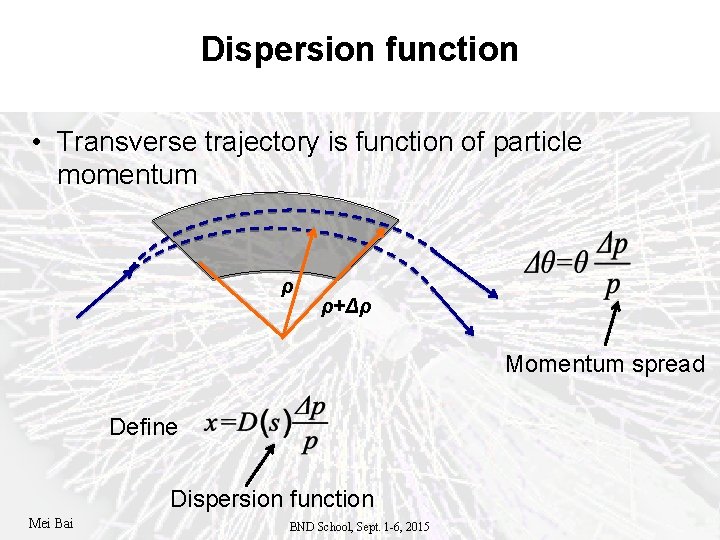 Dispersion function

• Transverse trajectory is function of particle momentum

$\rho$

$\rho+\Delta\rho$

$\Delta\theta=\theta\frac{\Delta p}{p}$

Momentum spread

Define $x=D(s)\frac{\Delta p}{p}$

Dispersion function

Mei Bai

BND School, Sept. 1-6, 2015